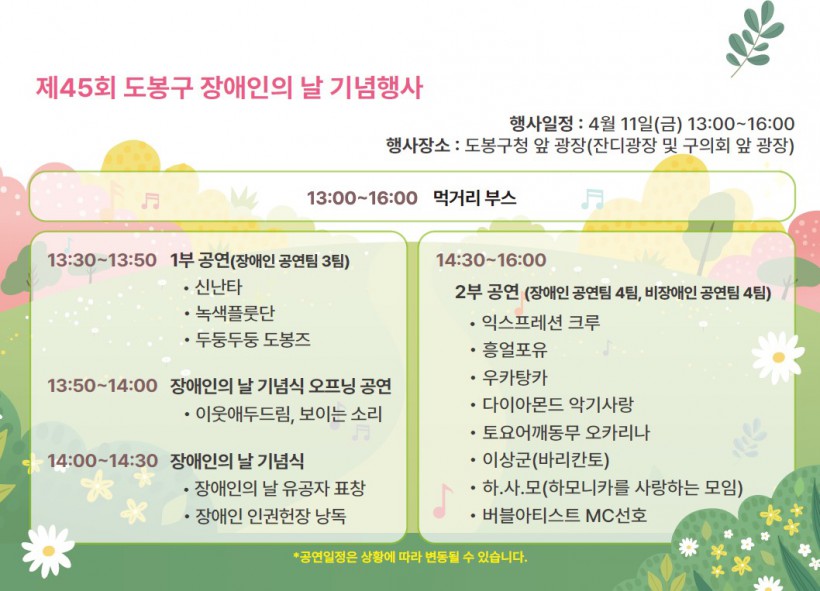 제45회 도봉구 장애인의 날 기념행사

행사일정 : 4월 11일(금) 13:00~16:00
행사장소 : 도봉구청 앞 광장(잔디광장 및 구의회 앞 광장)

13:00~16:00 먹거리 부스

13:30~13:50 1부 공연(장애인 공연팀 3팀)
• 신난타
• 녹색플룻단
• 두둥두둥 도봉즈

13:50~14:00 장애인의 날 기념식 오프닝 공연
• 이웃애두드림, 보이는 소리

14:00~14:30 장애인의 날 기념식
• 장애인의 날 유공자 표창
• 장애인 인권헌장 낭독

14:30~16:00
2부 공연 (장애인 공연팀 4팀, 비장애인 공연팀 4팀)
• 익스프레션 크루
• 흥얼포유
• 우카탕카
• 다이아몬드 악기사랑
• 토요어깨동무 오카리나
• 이상군(바리칸토)
• 하.사.모(하모니카를 사랑하는 모임)
• 버블아티스트 MC선호

*공연일정은 상황에 따라 변동될 수 있습니다.